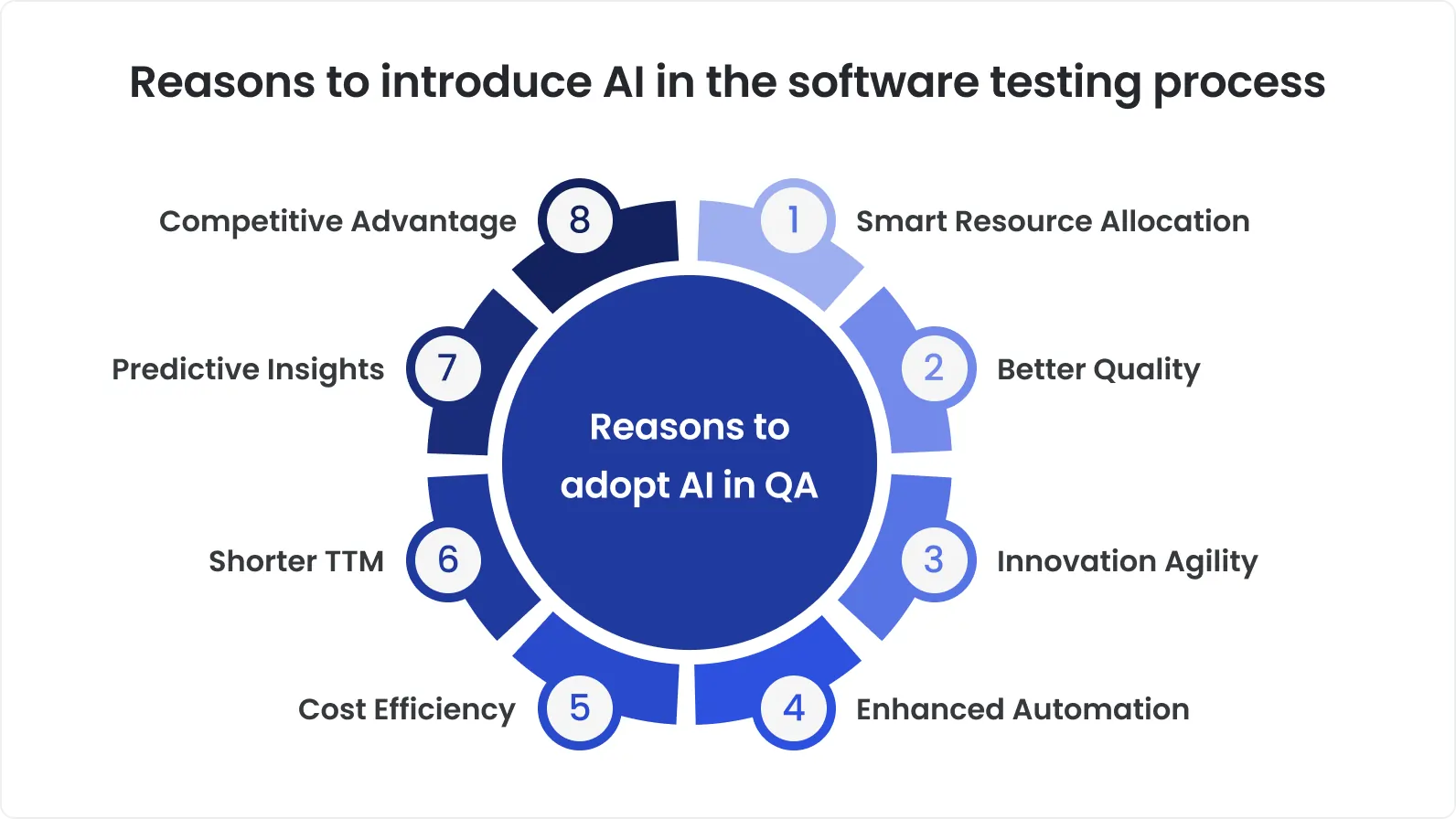 Reasons to introduce AI in the software testing process

Reasons to adopt AI in QA

1 Smart Resource Allocation

2 Better Quality

3 Innovation Agility

4 Enhanced Automation

5 Cost Efficiency

6 Shorter TTM

7 Predictive Insights

8 Competitive Advantage